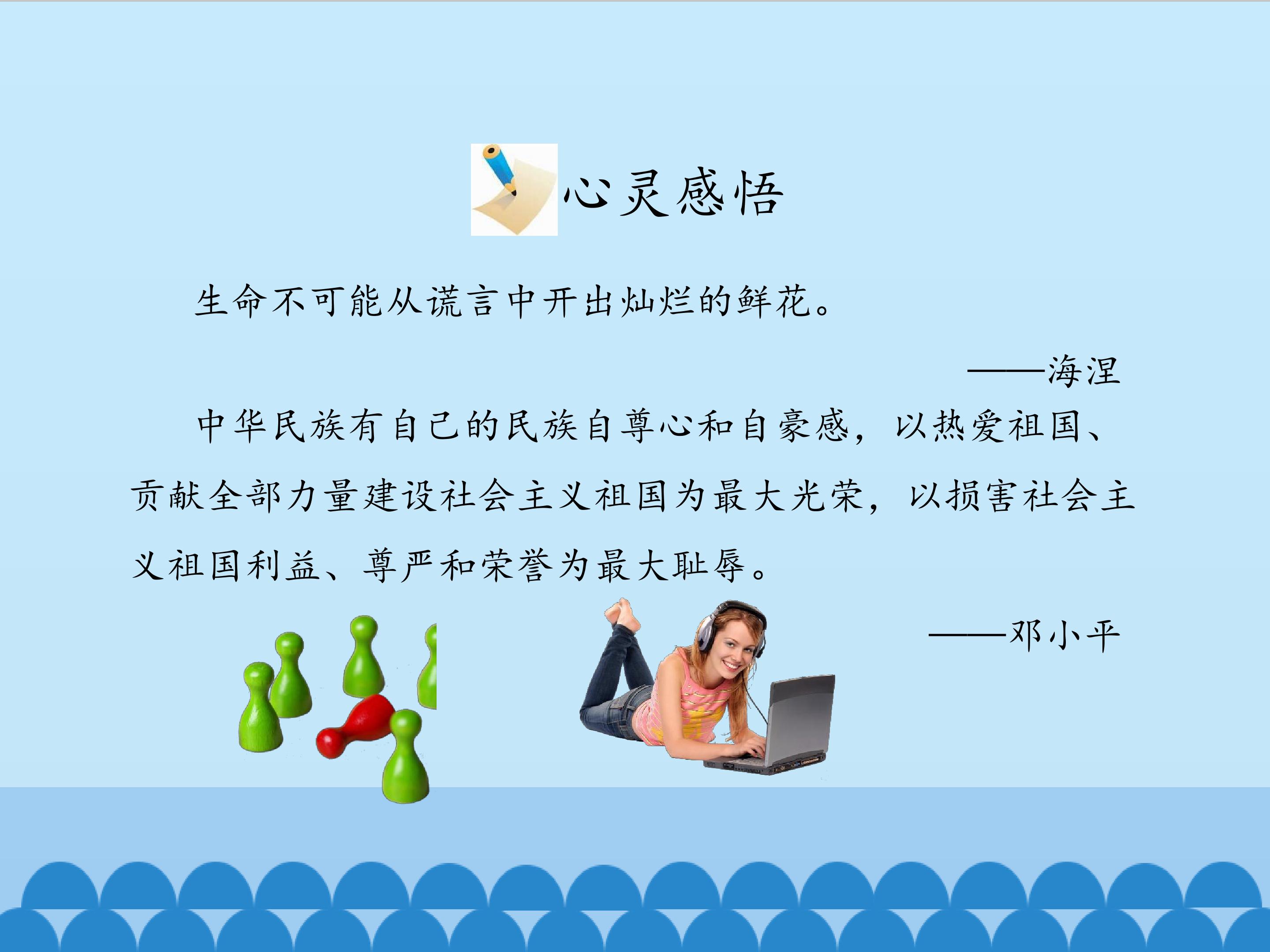 心灵感悟

生命不可能从谎言中开出灿烂的鲜花。

——海涅

中华民族有自己的民族自尊心和自豪感，以热爱祖国、贡献全部力量建设社会主义祖国为最大光荣，以损害社会主义祖国利益、尊严和荣誉为最大耻辱。

——邓小平